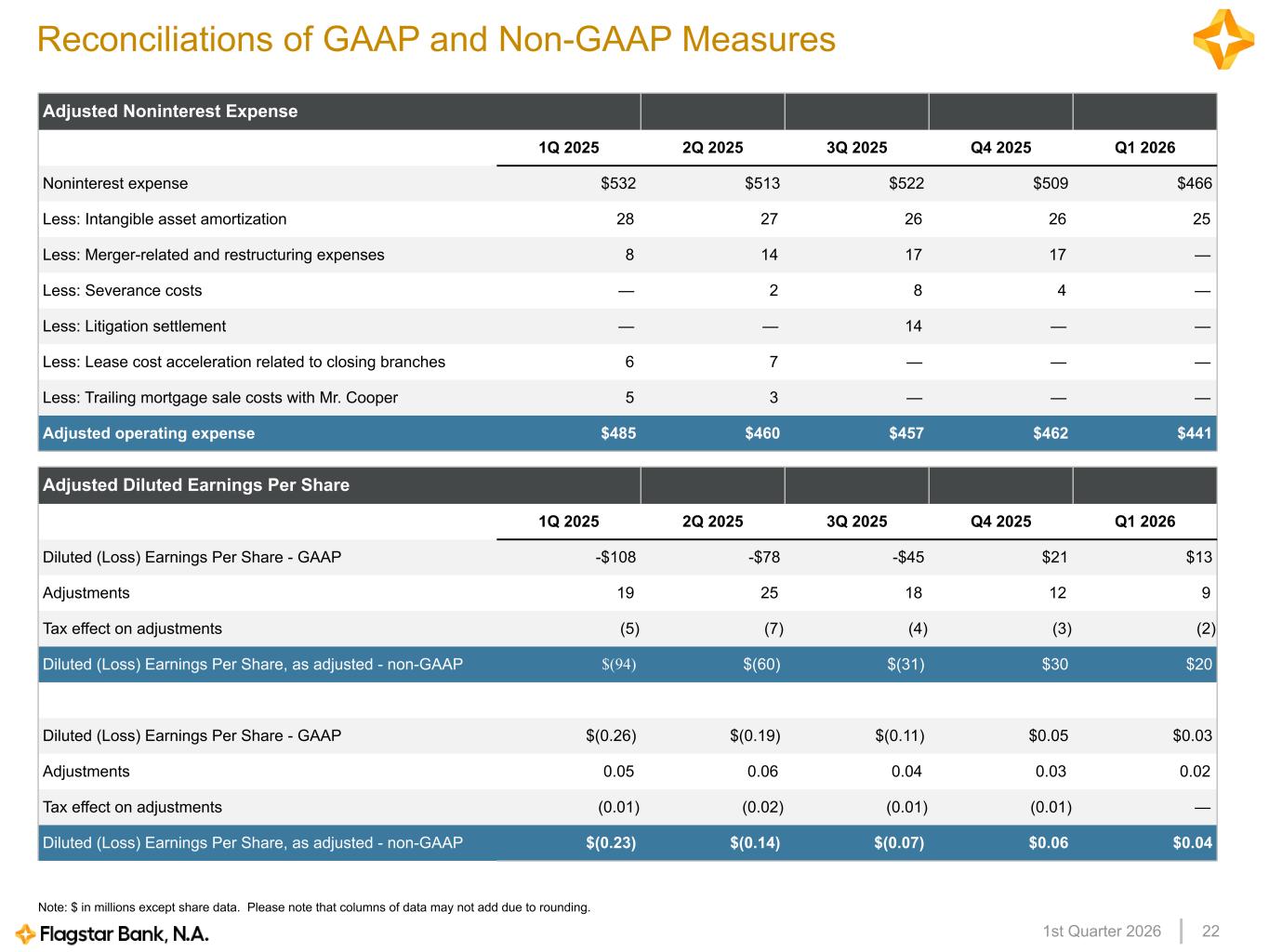 Reconciliations of GAAP and Non-GAAP Measures

| Adjusted Noninterest Expense | | | | | |
|---|---|---|---|---|---|
| | 1Q 2025 | 2Q 2025 | 3Q 2025 | Q4 2025 | Q1 2026 |
| Noninterest expense | \$532 | \$513 | \$522 | \$509 | \$466 |
| Less: Intangible asset amortization | 28 | 27 | 26 | 26 | 25 |
| Less: Merger-related and restructuring expenses | 8 | 14 | 17 | 17 | — |
| Less: Severance costs | — | 2 | 8 | 4 | — |
| Less: Litigation settlement | — | — | 14 | — | — |
| Less: Lease cost acceleration related to closing branches | 6 | 7 | — | — | — |
| Less: Trailing mortgage sale costs with Mr. Cooper | 5 | 3 | — | — | — |
| Adjusted operating expense | \$485 | \$460 | \$457 | \$462 | \$441 |

| Adjusted Diluted Earnings Per Share | | | | | |
|---|---|---|---|---|---|
| | 1Q 2025 | 2Q 2025 | 3Q 2025 | Q4 2025 | Q1 2026 |
| Diluted (Loss) Earnings Per Share - GAAP | -\$108 | -\$78 | -\$45 | \$21 | \$13 |
| Adjustments | 19 | 25 | 18 | 12 | 9 |
| Tax effect on adjustments | (5) | (7) | (4) | (3) | (2) |
| Diluted (Loss) Earnings Per Share, as adjusted - non-GAAP | \$(94) | \$(60) | \$(31) | \$30 | \$20 |
| | | | | | |
| Diluted (Loss) Earnings Per Share - GAAP | \$(0.26) | \$(0.19) | \$(0.11) | \$0.05 | \$0.03 |
| Adjustments | 0.05 | 0.06 | 0.04 | 0.03 | 0.02 |
| Tax effect on adjustments | (0.01) | (0.02) | (0.01) | (0.01) | — |
| Diluted (Loss) Earnings Per Share, as adjusted - non-GAAP | \$(0.23) | \$(0.14) | \$(0.07) | \$0.06 | \$0.04 |

Note: \$ in millions except share data. Please note that columns of data may not add due to rounding.

Flagstar Bank, N.A.

1st Quarter 2026 | 22